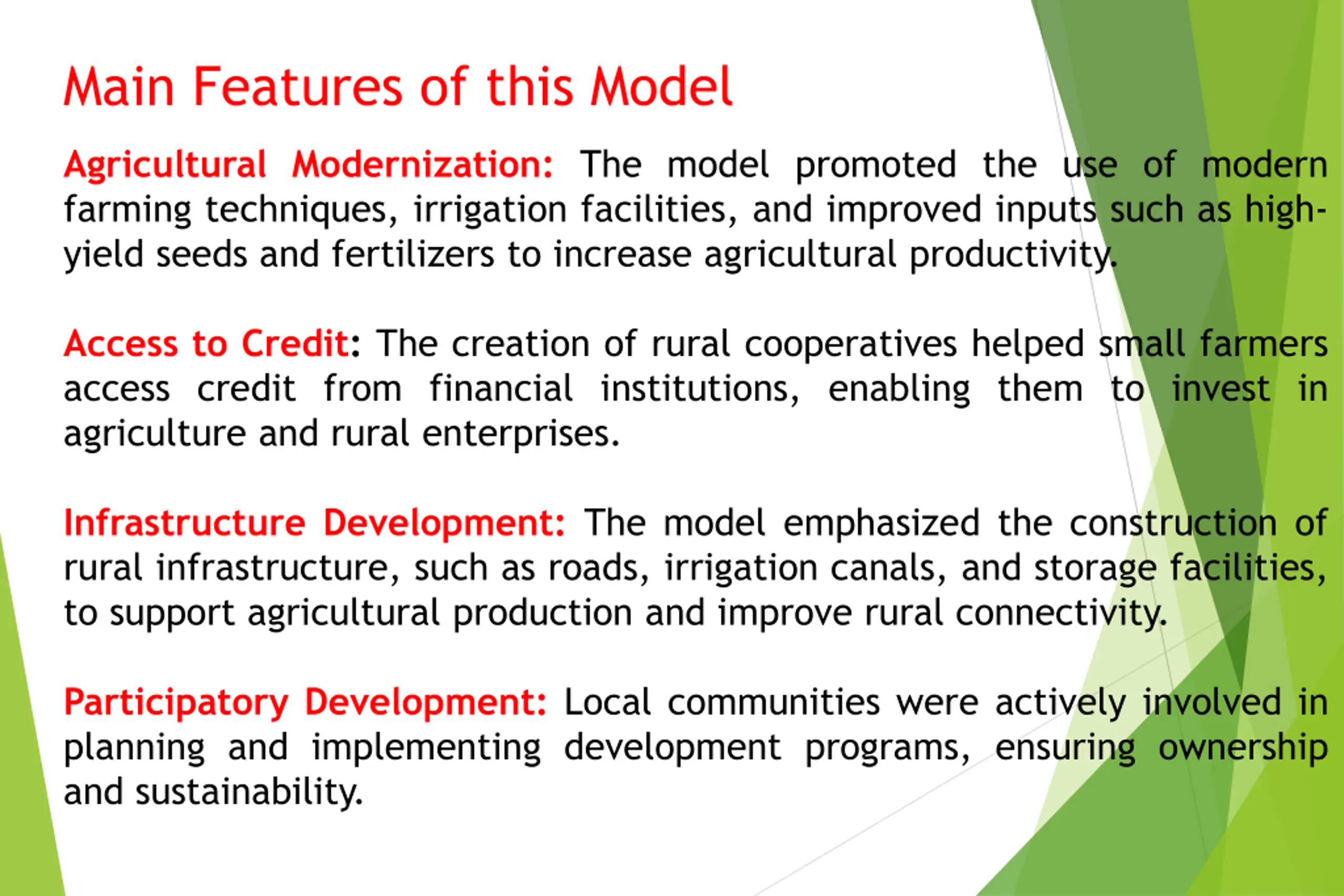 Main Features of this Model

Agricultural Modernization: The model promoted the use of modern farming techniques, irrigation facilities, and improved inputs such as high-yield seeds and fertilizers to increase agricultural productivity.

Access to Credit: The creation of rural cooperatives helped small farmers access credit from financial institutions, enabling them to invest in agriculture and rural enterprises.

Infrastructure Development: The model emphasized the construction of rural infrastructure, such as roads, irrigation canals, and storage facilities, to support agricultural production and improve rural connectivity.

Participatory Development: Local communities were actively involved in planning and implementing development programs, ensuring ownership and sustainability.